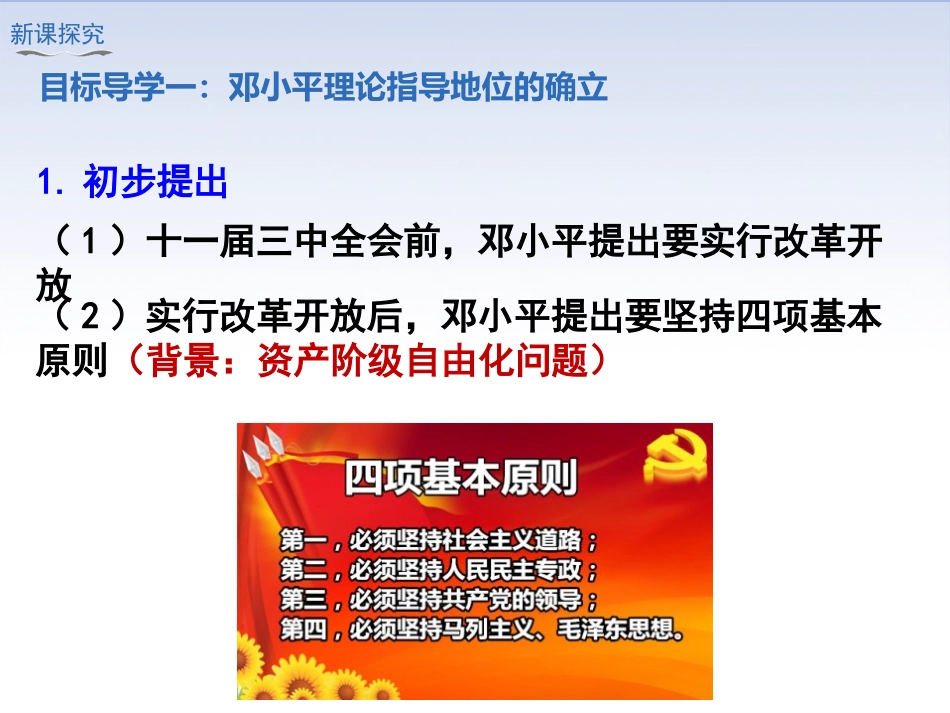 新课探究

目标导学一：邓小平理论指导地位的确立

1. 初步提出

（1）十一届三中全会前，邓小平提出要实行改革开放

（2）实行改革开放后，邓小平提出要坚持四项基本原则（背景：资产阶级自由化问题）

四项基本原则

第一，必须坚持社会主义道路；
第二，必须坚持人民民主专政；
第三，必须坚持共产党的领导；
第四，必须坚持马列主义、毛泽东思想。